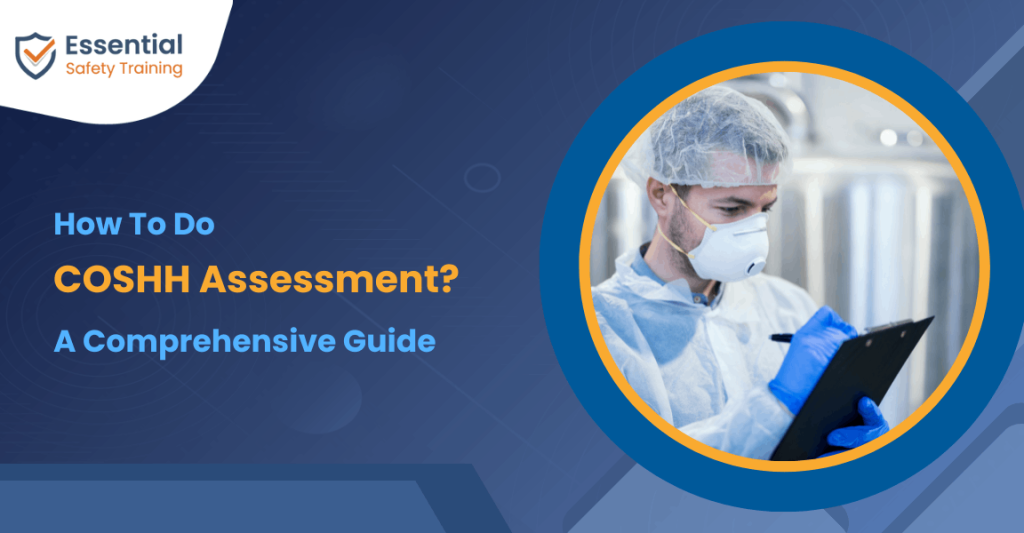 Essential
Safety Training

How To Do
COSHH Assessment?
A Comprehensive Guide